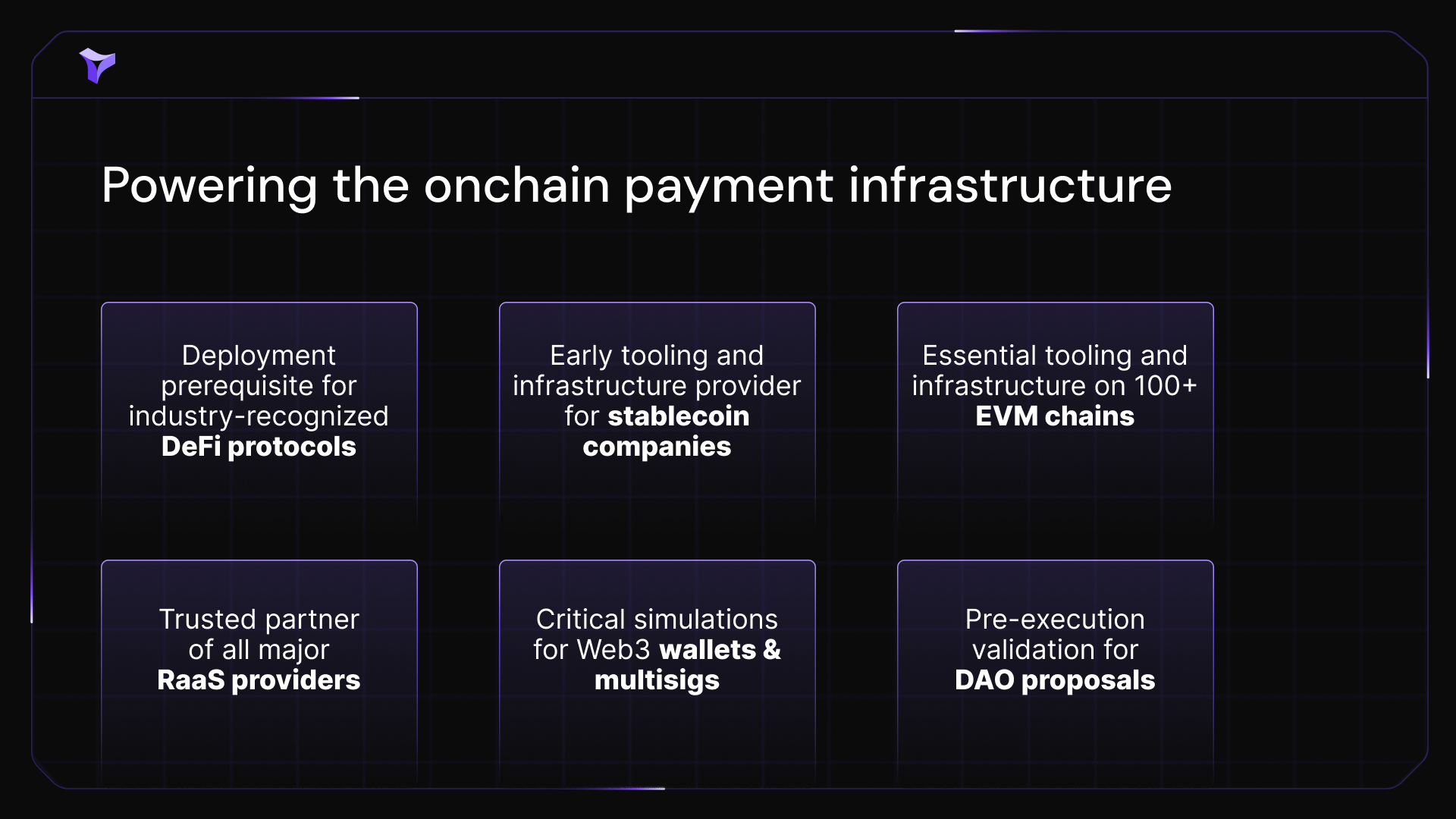 Powering the onchain payment infrastructure

Deployment prerequisite for industry-recognized DeFi protocols

Early tooling and infrastructure provider for stablecoin companies

Essential tooling and infrastructure on 100+ EVM chains

Trusted partner of all major RaaS providers

Critical simulations for Web3 wallets & multisigs

Pre-execution validation for DAO proposals